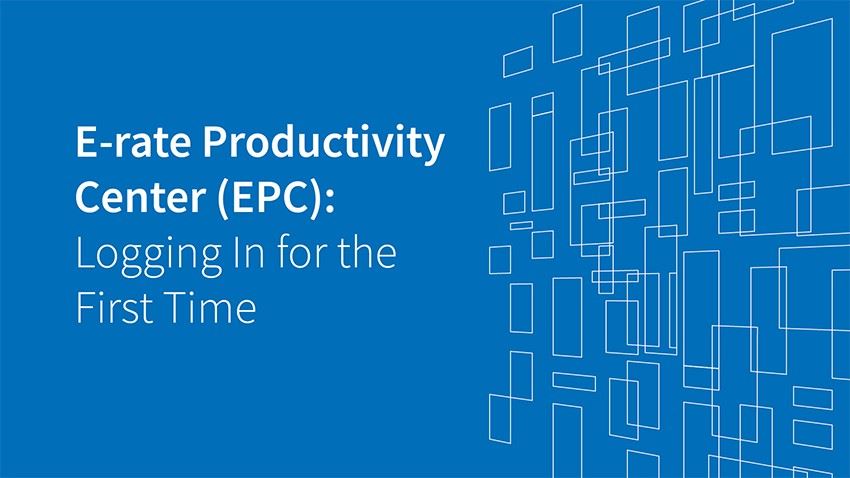 E-rate Productivity Center (EPC): Logging In for the First Time